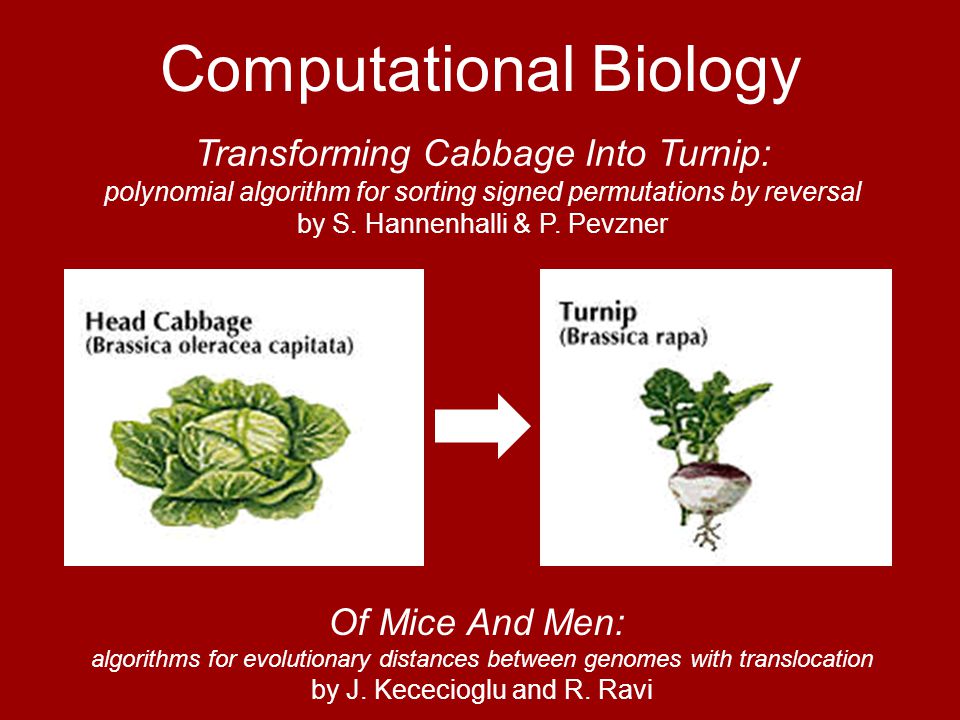 Computational Biology

Transforming Cabbage Into Turnip:
polynomial algorithm for sorting signed permutations by reversal
by S. Hannenhalli & P. Pevzner

Head Cabbage
(Brassica oleracea capitata)

Turnip
(Brassica rapa)

Of Mice And Men:
algorithms for evolutionary distances between genomes with translocation
by J. Kececioglu and R. Ravi